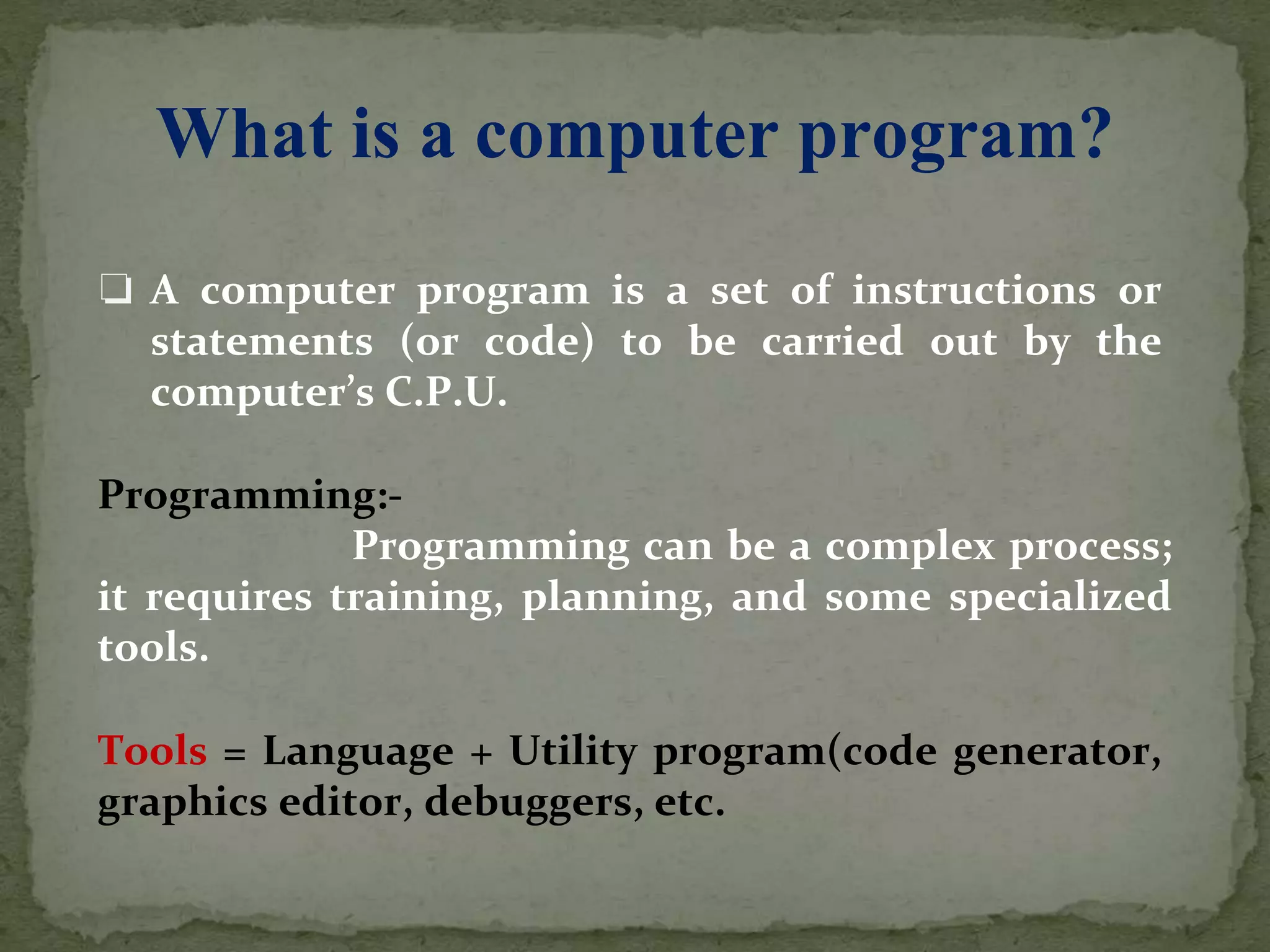 What is a computer program?

❑ A computer program is a set of instructions or statements (or code) to be carried out by the computer's C.P.U.

Programming:-

Programming can be a complex process; it requires training, planning, and some specialized tools.

Tools = Language + Utility program(code generator, graphics editor, debuggers, etc.